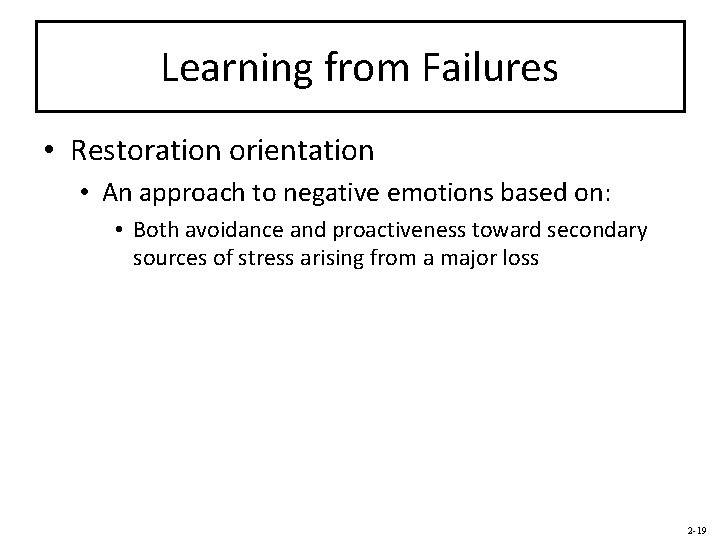 Learning from Failures

• Restoration orientation

• An approach to negative emotions based on:

• Both avoidance and proactiveness toward secondary sources of stress arising from a major loss

2-19